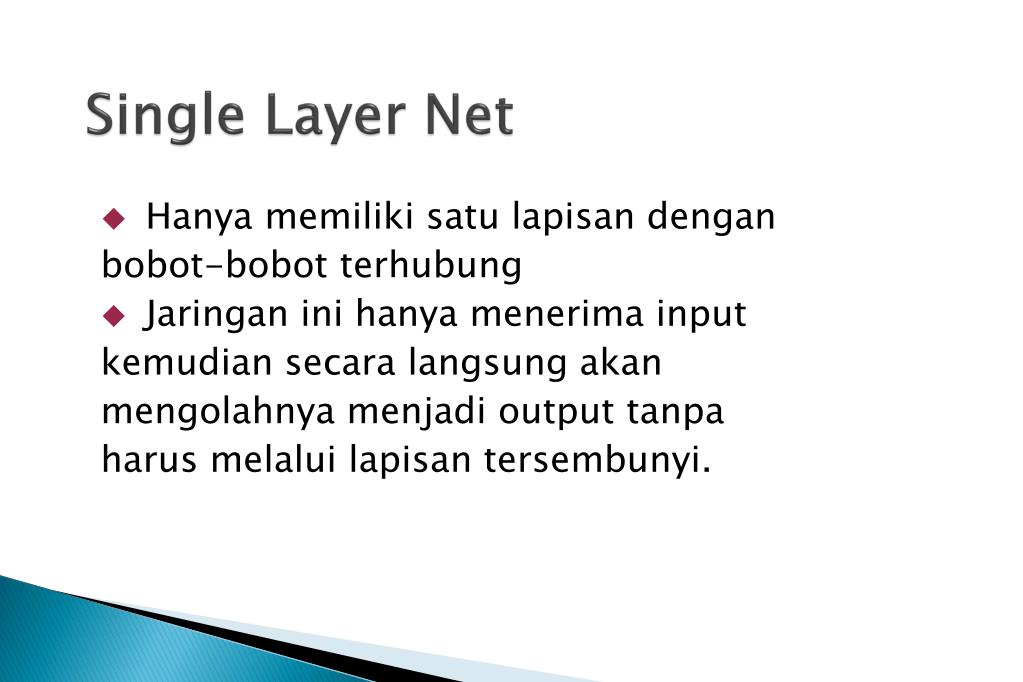 Single Layer Net

◆ Hanya memiliki satu lapisan dengan bobot-bobot terhubung

◆ Jaringan ini hanya menerima input kemudian secara langsung akan mengolahnya menjadi output tanpa harus melalui lapisan tersembunyi.